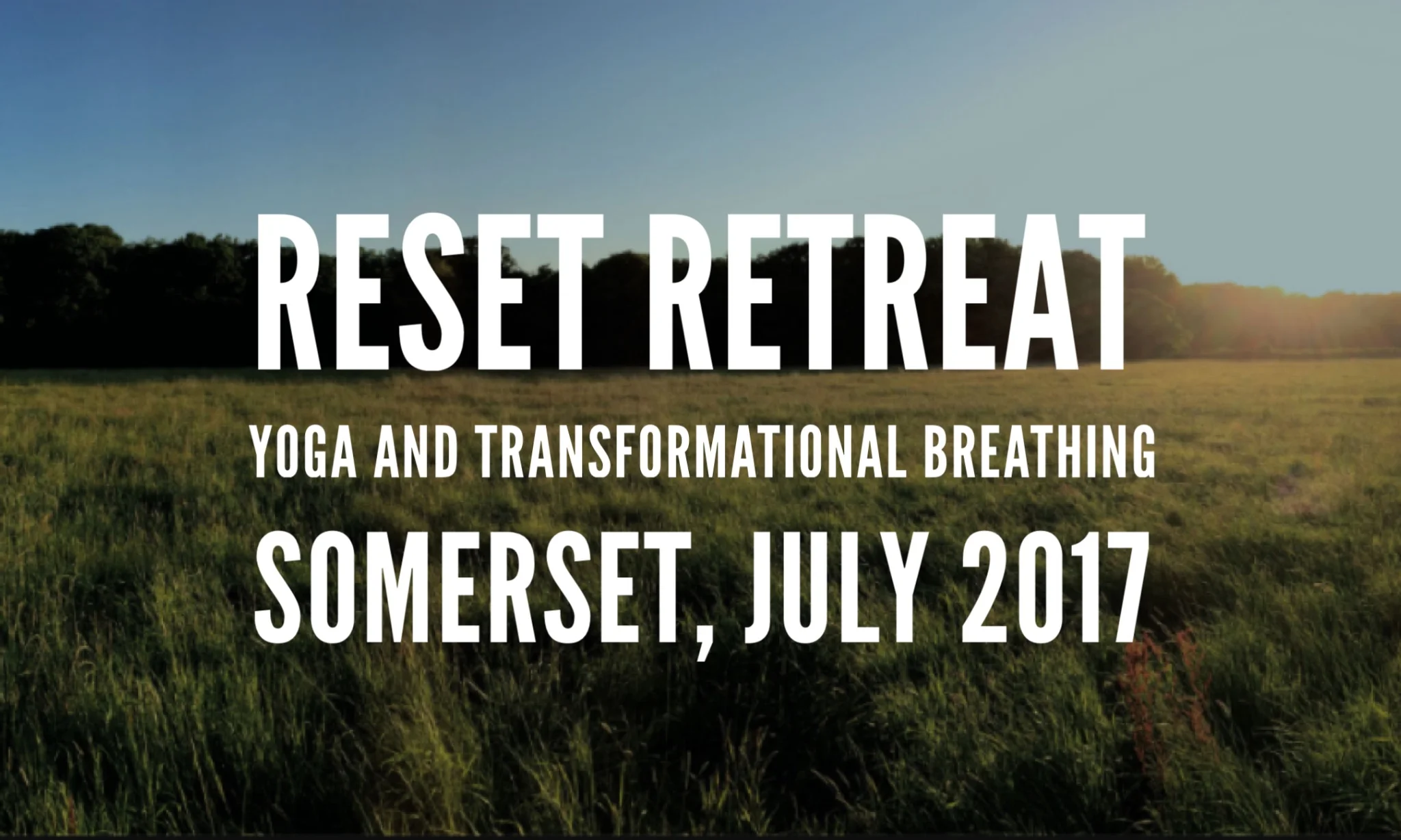 RESET RETREAT
YOGA AND TRANSFORMATIONAL BREATHING
SOMERSET, JULY 2017